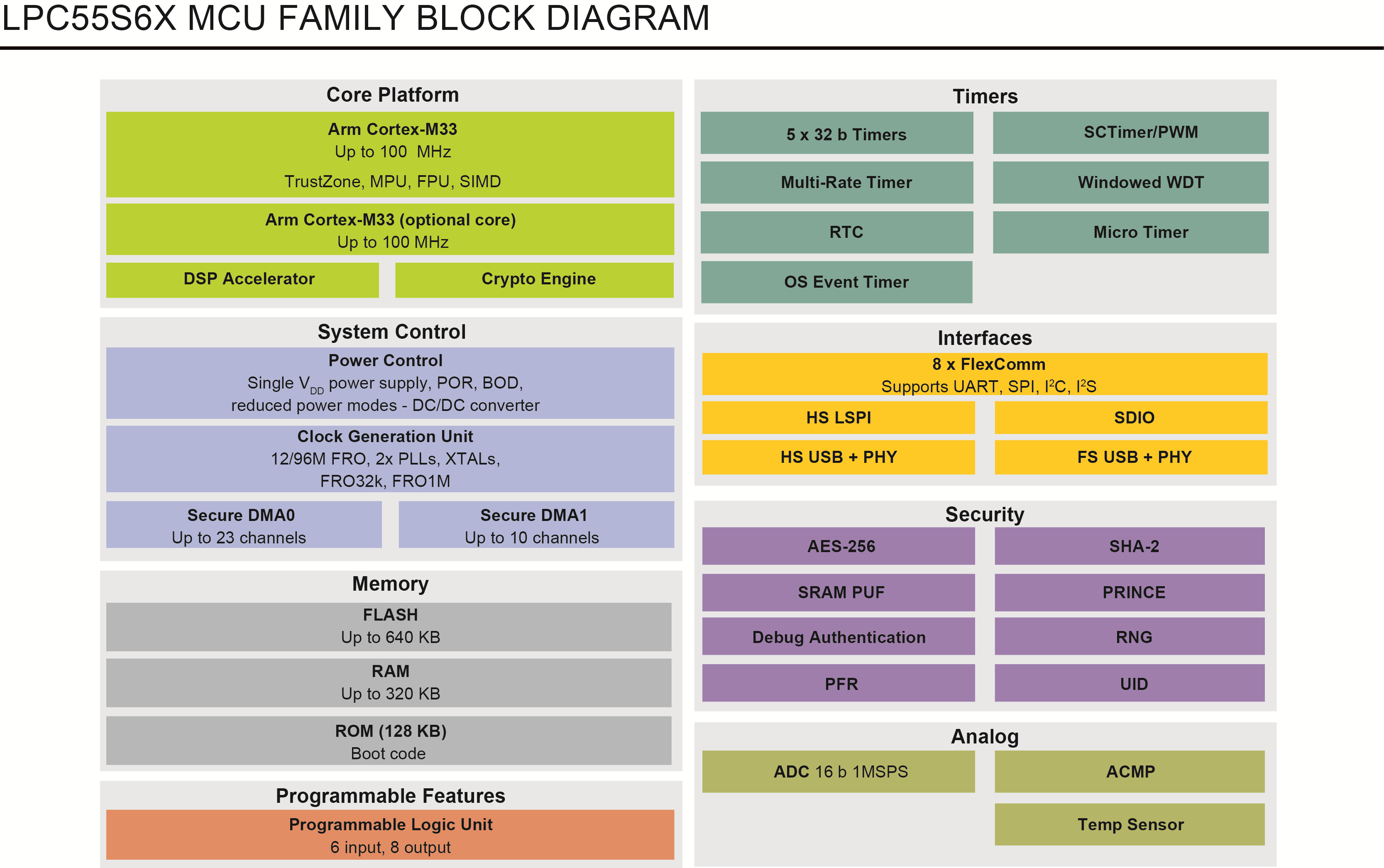 LPC55S6X MCU FAMILY BLOCK DIAGRAM

Core Platform

Arm Cortex-M33
Up to 100 MHz
TrustZone, MPU, FPU, SIMD

Arm Cortex-M33 (optional core)
Up to 100 MHz

DSP Accelerator

Crypto Engine

System Control

Power Control
Single $V_{DD}$ power supply, POR, BOD, reduced power modes - DC/DC converter

Clock Generation Unit
12/96M FRO, 2x PLLs, XTALs, FRO32k, FRO1M

Secure DMA0
Up to 23 channels

Secure DMA1
Up to 10 channels

Memory

FLASH
Up to 640 KB

RAM
Up to 320 KB

ROM (128 KB)
Boot code

Programmable Features

Programmable Logic Unit
6 input, 8 output

Timers

5 x 32 b Timers

SCTimer/PWM

Multi-Rate Timer

Windowed WDT

RTC

Micro Timer

OS Event Timer

Interfaces

8 x FlexComm
Supports UART, SPI, $I^2C$, $I^2S$

HS LSPI

SDIO

HS USB + PHY

FS USB + PHY

Security

AES-256

SHA-2

SRAM PUF

PRINCE

Debug Authentication

RNG

PFR

UID

Analog

ADC 16 b 1MSPS

ACMP

Temp Sensor